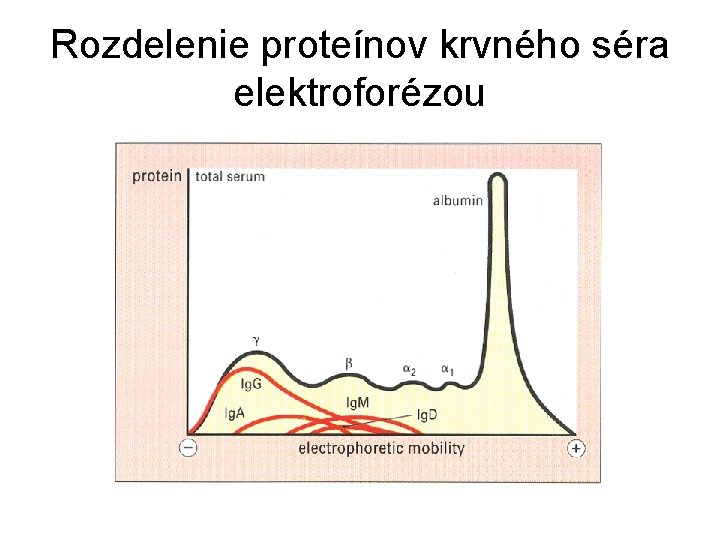 Rozdelenie proteínov krvného séra elektroforézou

protein

total serum

albumin

γ

β

$\alpha_2$

$\alpha_1$

IgG

IgA

IgM

IgD

−

electrophoretic mobility

+